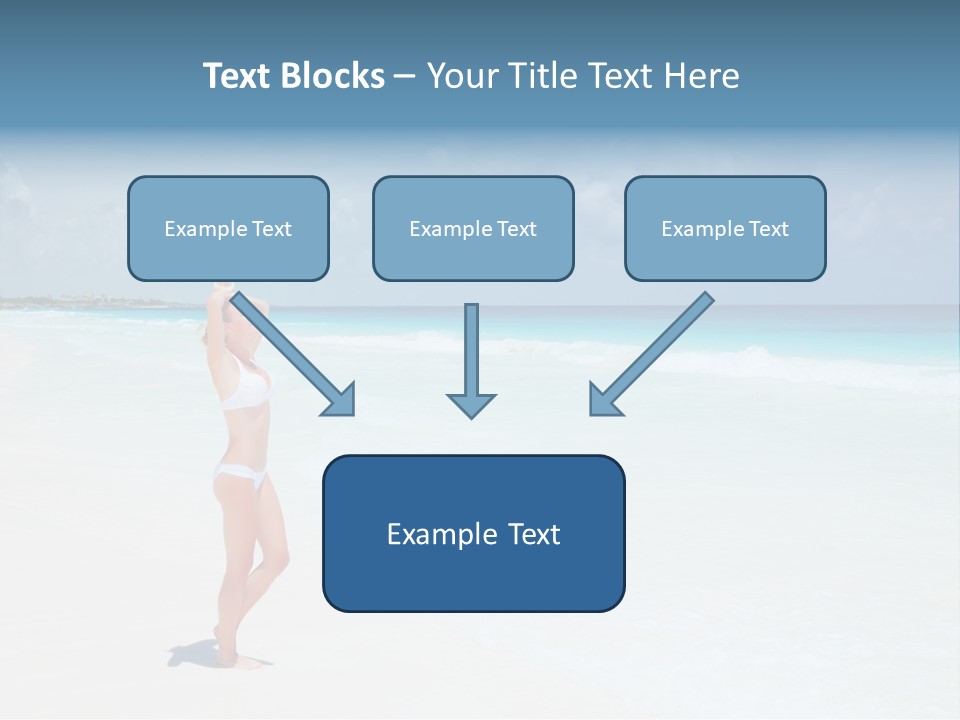 Text Blocks – Your Title Text Here

Example Text

Example Text

Example Text

Example Text